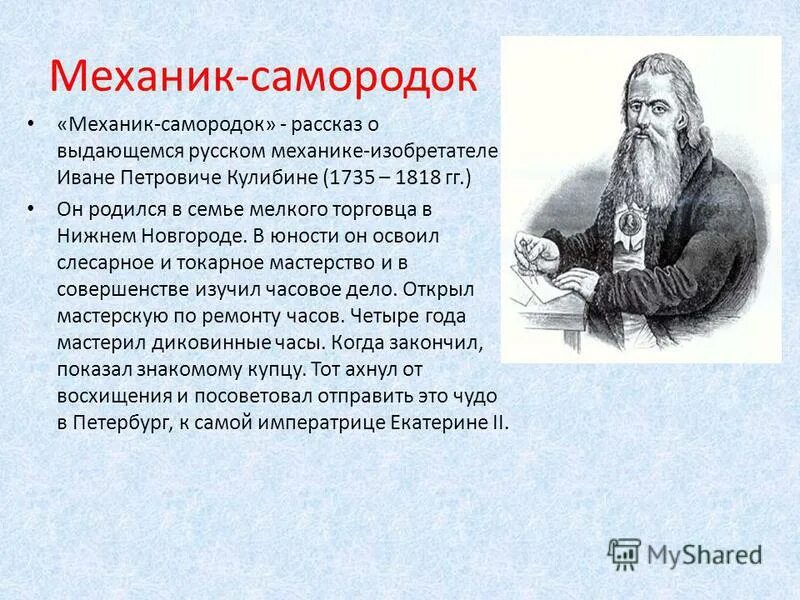 Механик-самородок

• «Механик-самородок» - рассказ о выдающемся русском механике-изобретателе Иване Петровиче Кулибине (1735 – 1818 гг.)

• Он родился в семье мелкого торговца в Нижнем Новгороде. В юности он освоил слесарное и токарное мастерство и в совершенстве изучил часовое дело. Открыл мастерскую по ремонту часов. Четыре года мастерил диковинные часы. Когда закончил, показал знакомому купцу. Тот ахнул от восхищения и посоветовал отправить это чудо в Петербург, к самой императрице Екатерине II.

MyShared